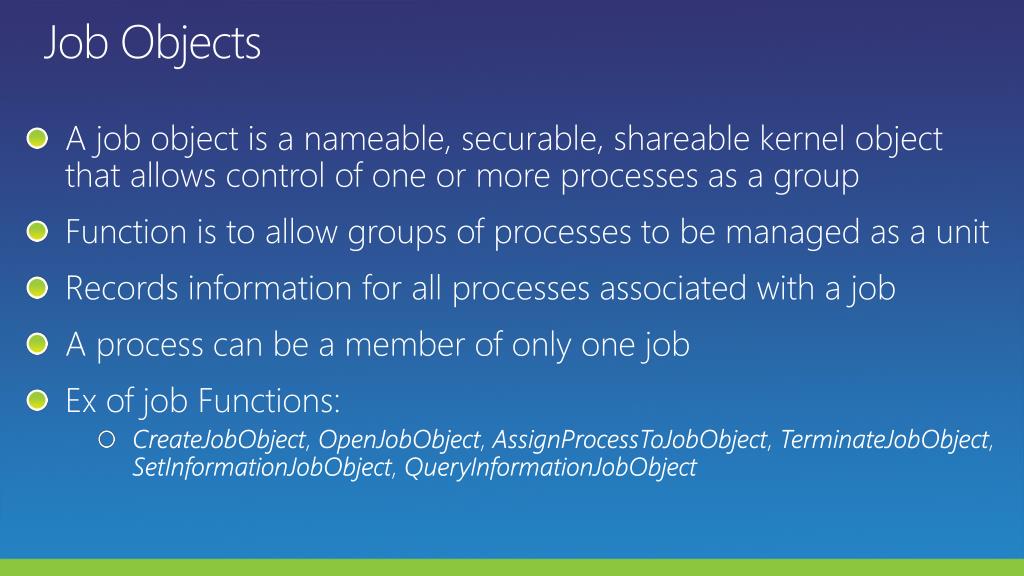 Job Objects

A job object is a nameable, securable, shareable kernel object that allows control of one or more processes as a group

Function is to allow groups of processes to be managed as a unit

Records information for all processes associated with a job

A process can be a member of only one job

Ex of job Functions:

CreateJobObject, OpenJobObject, AssignProcessToJobObject, TerminateJobObject, SetInformationJobObject, QueryInformationJobObject